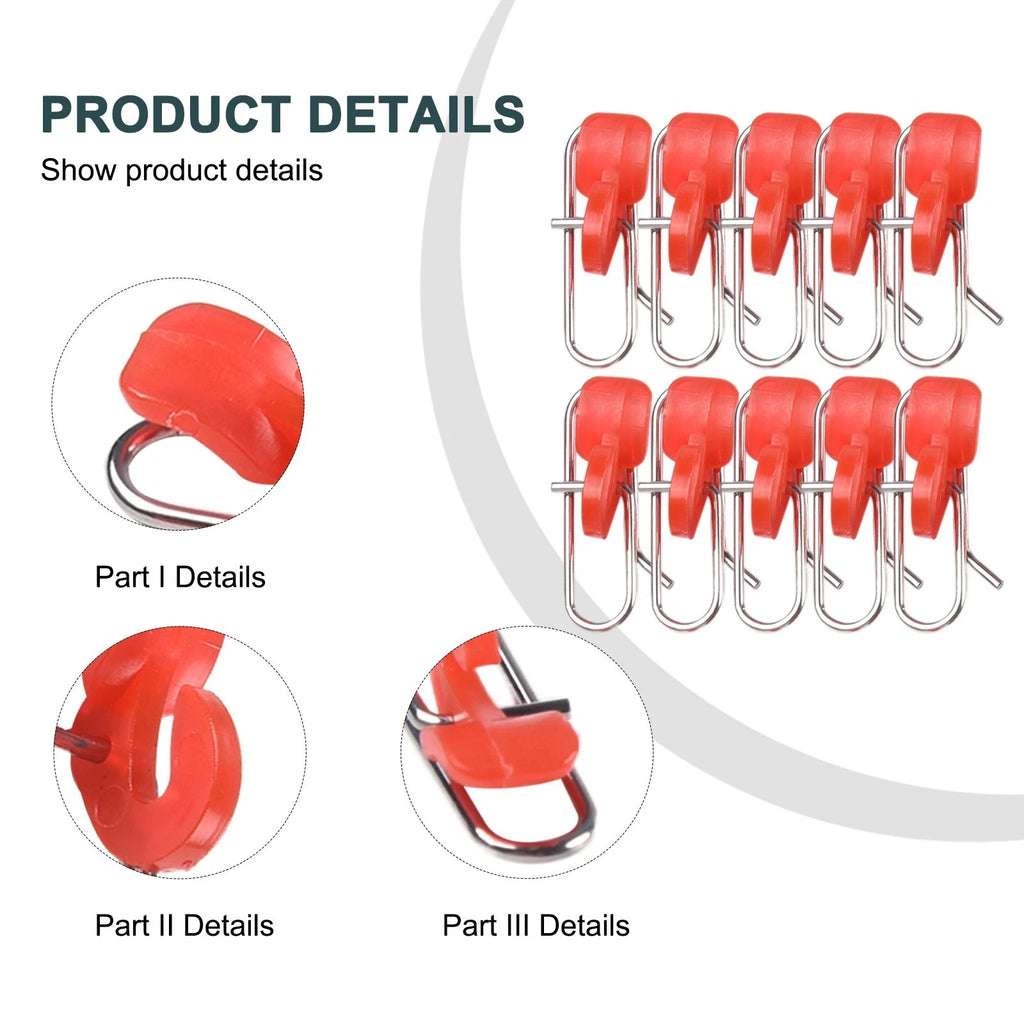 PRODUCT DETAILS

Show product details

Part I Details

Part II Details

Part III Details